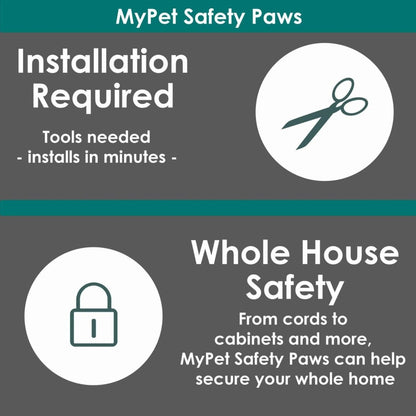 MyPet Safety Paws

Installation Required

Tools needed
- installs in minutes -

Whole House Safety

From cords to cabinets and more, MyPet Safety Paws can help secure your whole home